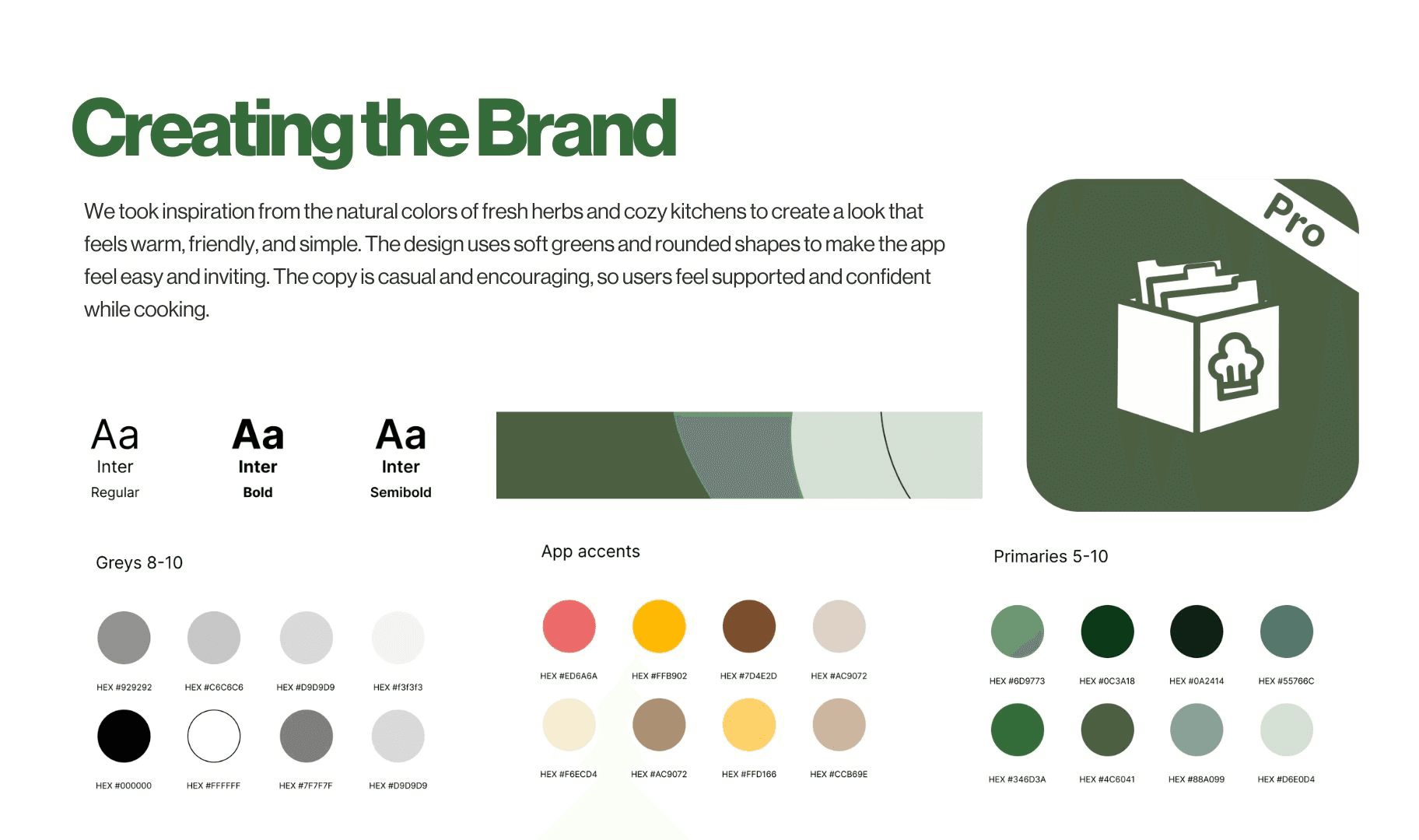 Creating the Brand

We took inspiration from the natural colors of fresh herbs and cozy kitchens to create a look that feels warm, friendly, and simple. The design uses soft greens and rounded shapes to make the app feel easy and inviting. The copy is casual and encouraging, so users feel supported and confident while cooking.

Pro

Aa
Inter
Regular

Aa
Inter
Bold

Aa
Inter
Semibold

Greys 8-10

HEX #929292
HEX #C6C6C6
HEX #D9D9D9
HEX #f3f3f3
HEX #000000
HEX #FFFFFF
HEX #7F7F7F
HEX #D9D9D9

App accents

HEX #ED6A6A
HEX #FFB902
HEX #7D4E2D
HEX #AC9072
HEX #F6ECD4
HEX #AC9072
HEX #FFD166
HEX #CCB69E

Primaries 5-10

HEX #6D9773
HEX #0C3A18
HEX #0A2414
HEX #55766C
HEX #346D3A
HEX #4C6041
HEX #88A099
HEX #D6E0D4